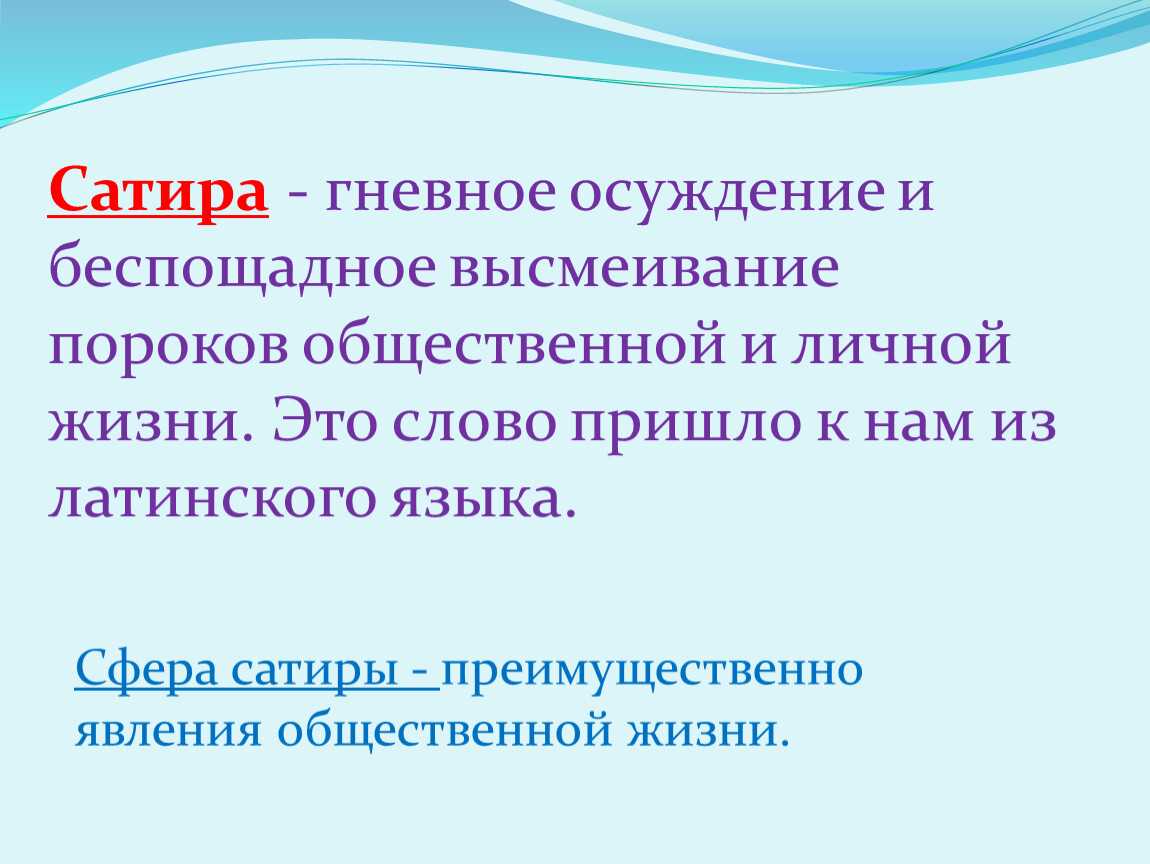 Сатира - гневное осуждение и беспощадное высмеивание пороков общественной и личной жизни. Это слово пришло к нам из латинского языка.

Сфера сатиры - преимущественно явления общественной жизни.